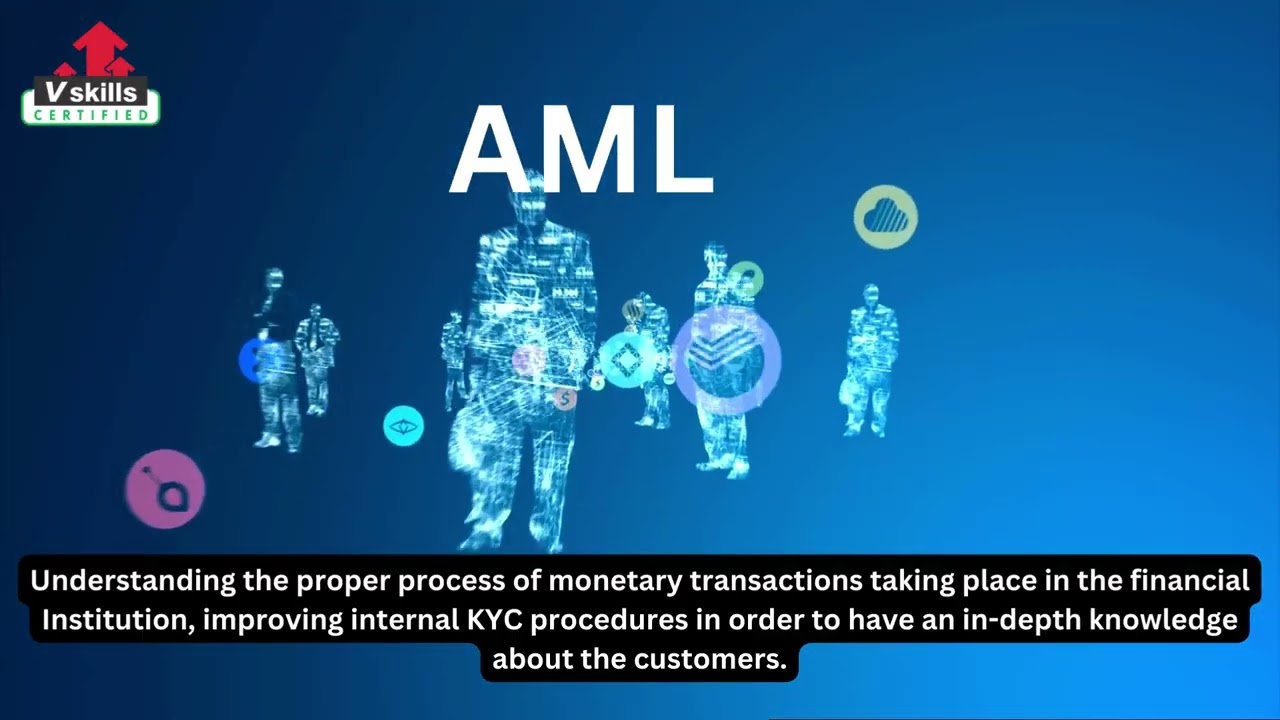 V skills
CERTIFIED

AML

Understanding the proper process of monetary transactions taking place in the financial Institution, improving internal KYC procedures in order to have an in-depth knowledge about the customers.